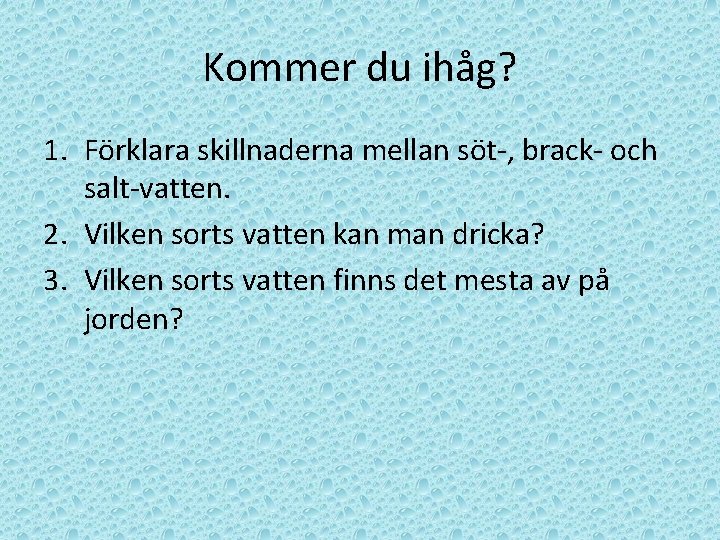 Kommer du ihåg?

1. Förklara skillnaderna mellan söt-, brack- och salt-vatten.
2. Vilken sorts vatten kan man dricka?
3. Vilken sorts vatten finns det mesta av på jorden?